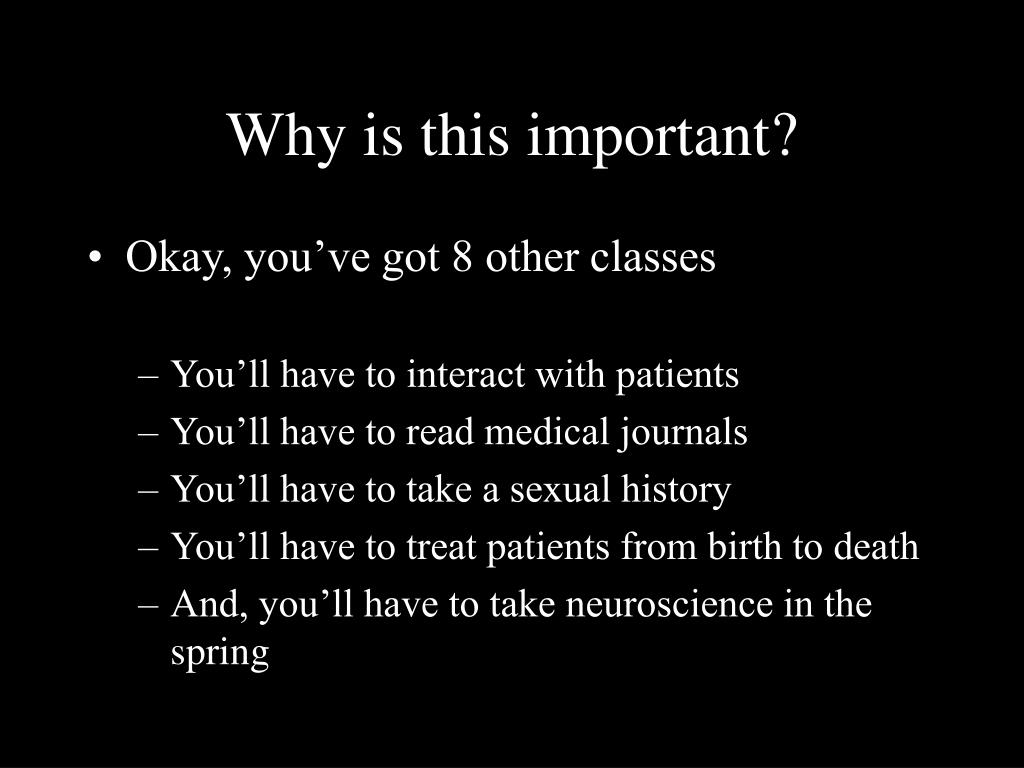 Why is this important?

• Okay, you’ve got 8 other classes

– You’ll have to interact with patients
– You’ll have to read medical journals
– You’ll have to take a sexual history
– You’ll have to treat patients from birth to death
– And, you’ll have to take neuroscience in the spring